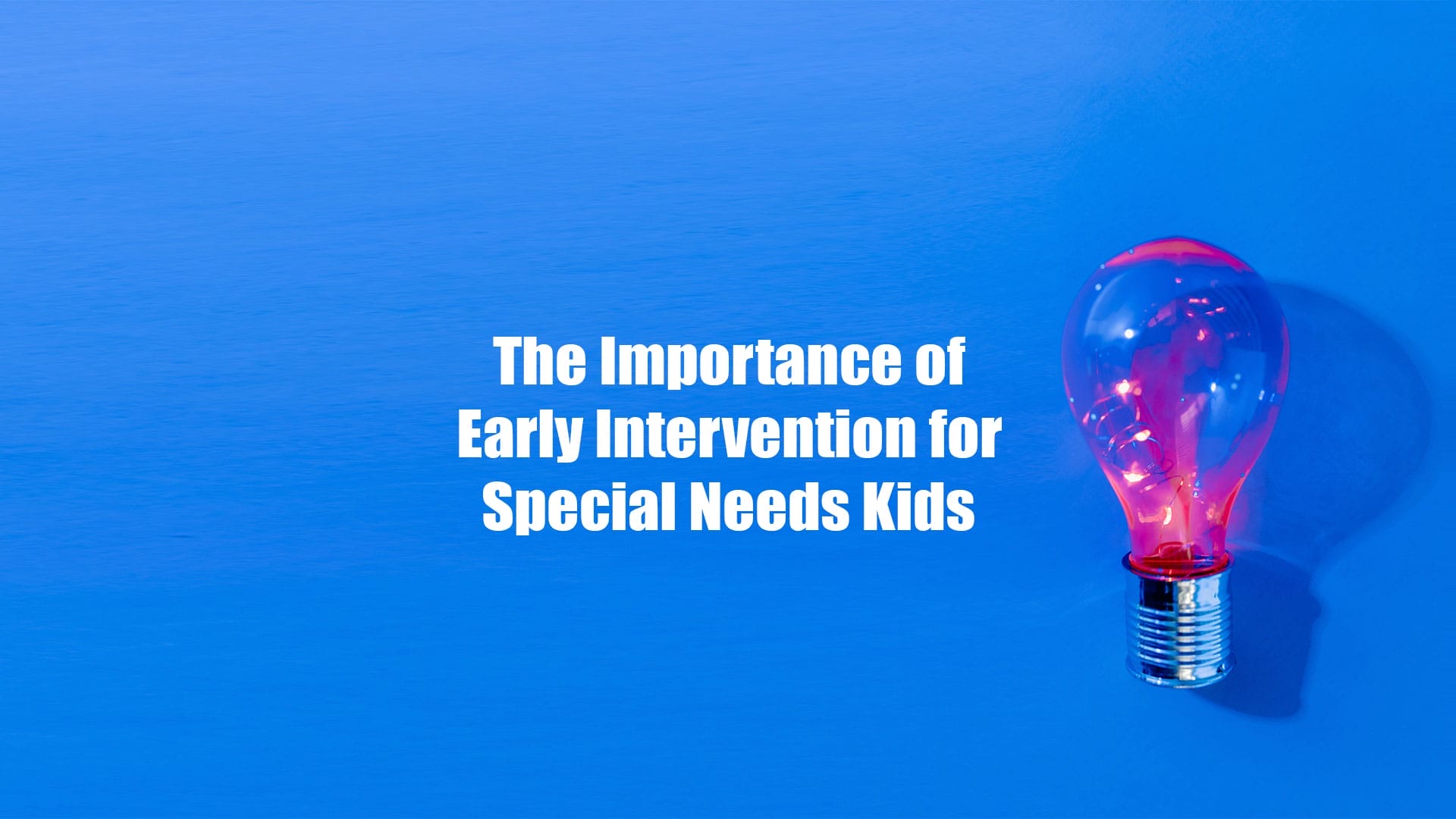 The Importance of Early Intervention for Special Needs Kids